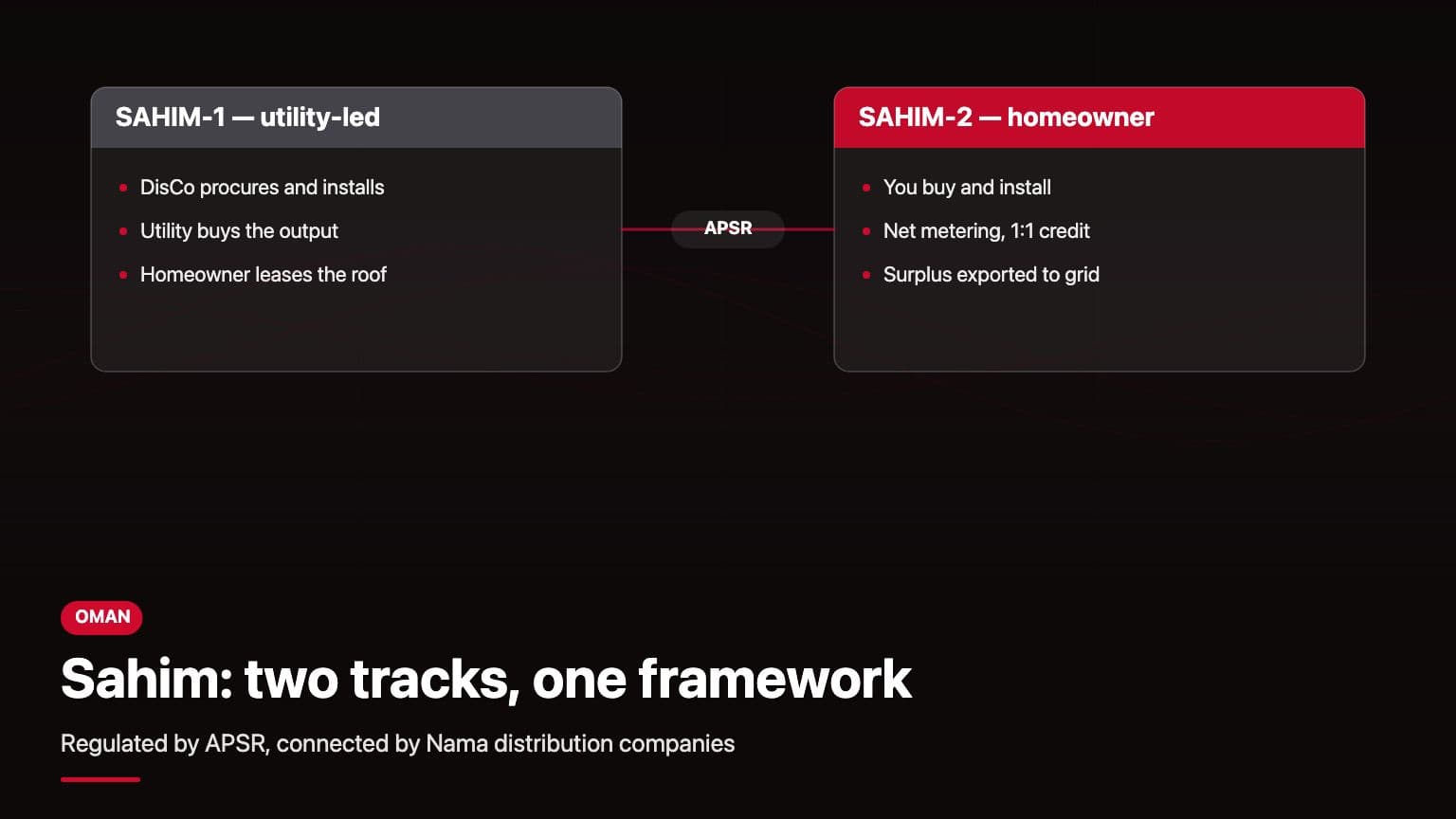 SAHIM-1 — utility-led

• DisCo procures and installs
• Utility buys the output
• Homeowner leases the roof

APSR

SAHIM-2 — homeowner

• You buy and install
• Net metering, 1:1 credit
• Surplus exported to grid

OMAN

Sahim: two tracks, one framework

Regulated by APSR, connected by Nama distribution companies